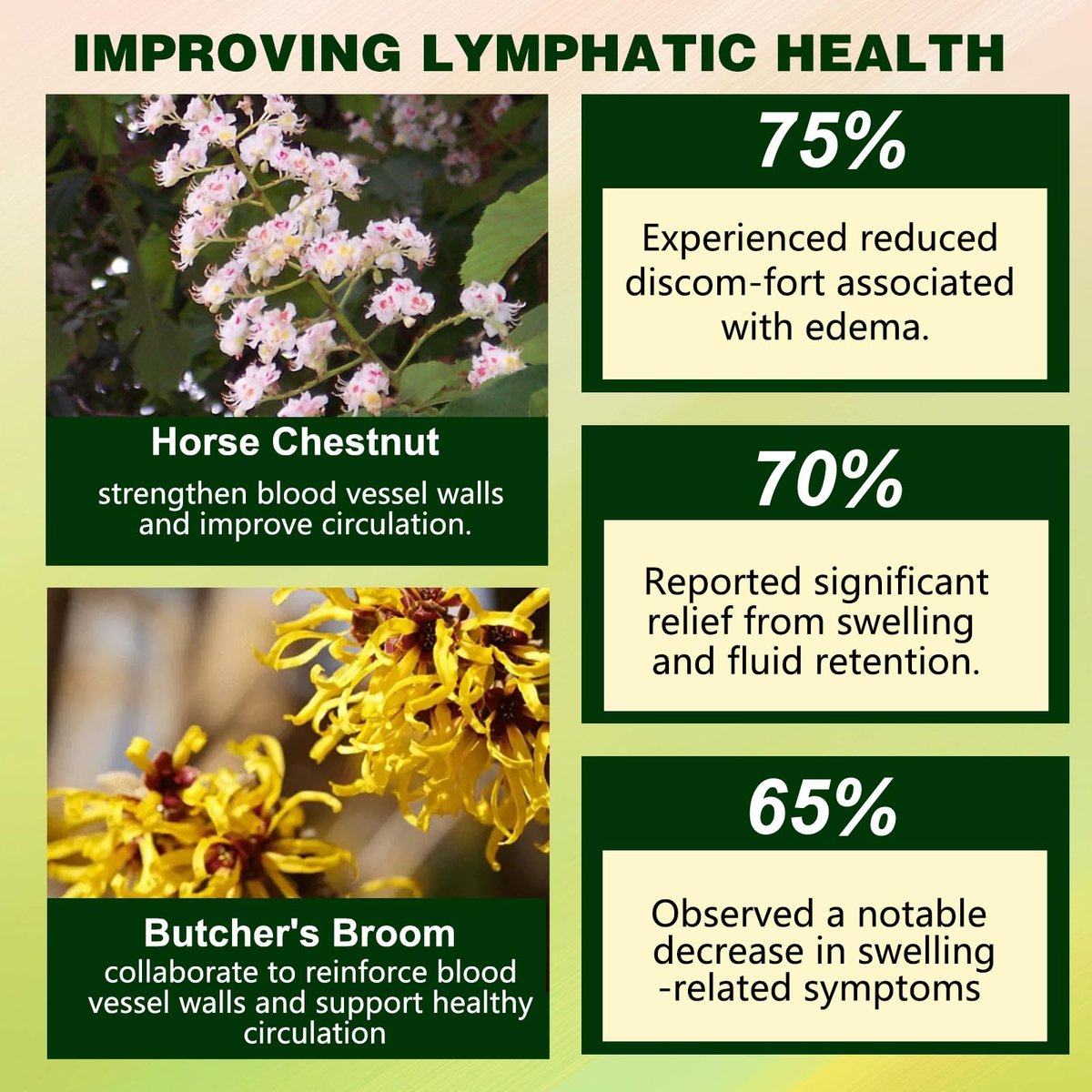 IMPROVING LYMPHATIC HEALTH

Horse Chestnut

strengthen blood vessel walls and improve circulation.

Butcher's Broom

collaborate to reinforce blood vessel walls and support healthy circulation

75%

Experienced reduced discom-fort associated with edema.

70%

Reported significant relief from swelling and fluid retention.

65%

Observed a notable decrease in swelling -related symptoms